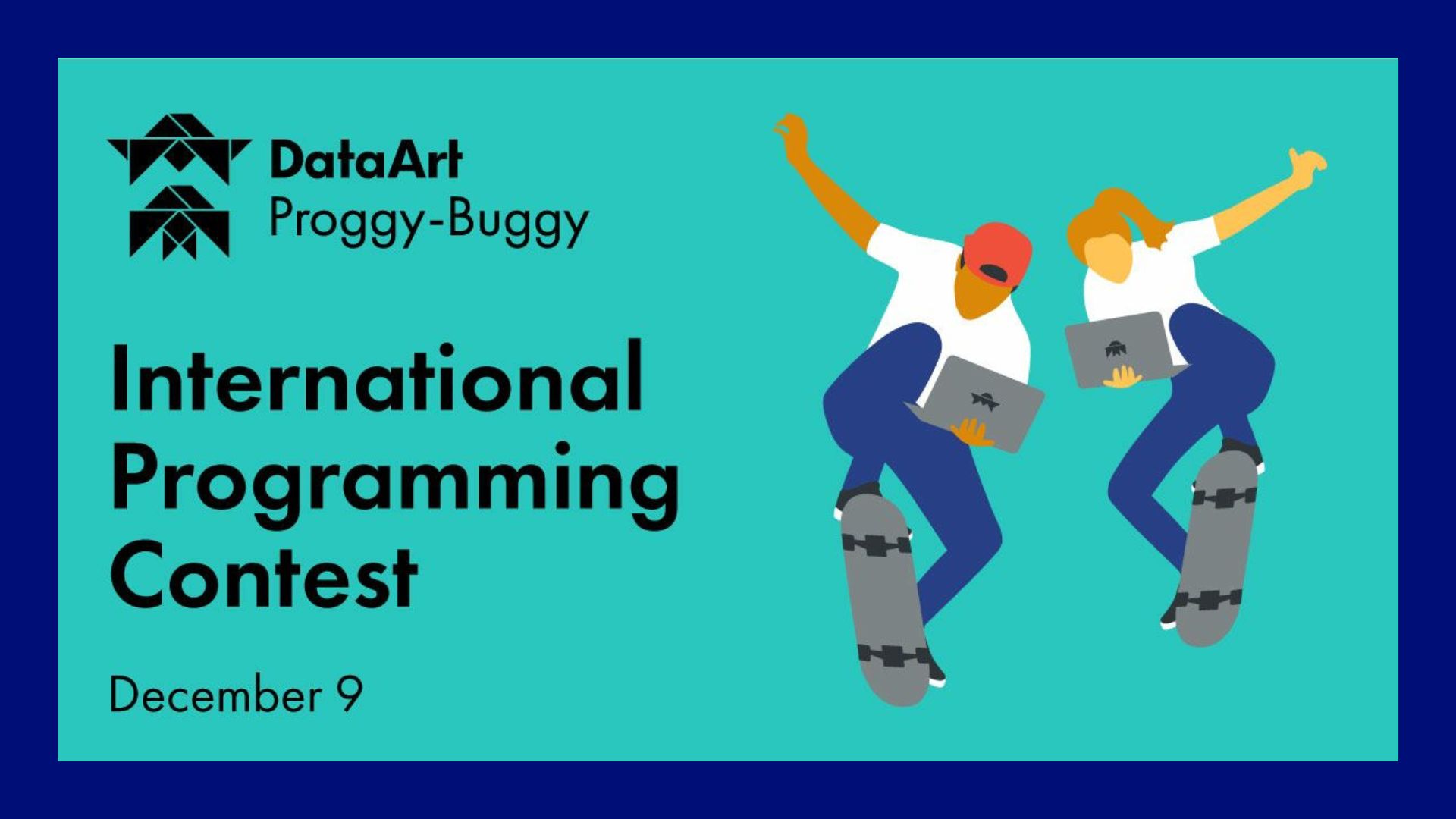 DataArt
Proggy-Buggy

International Programming Contest

December 9